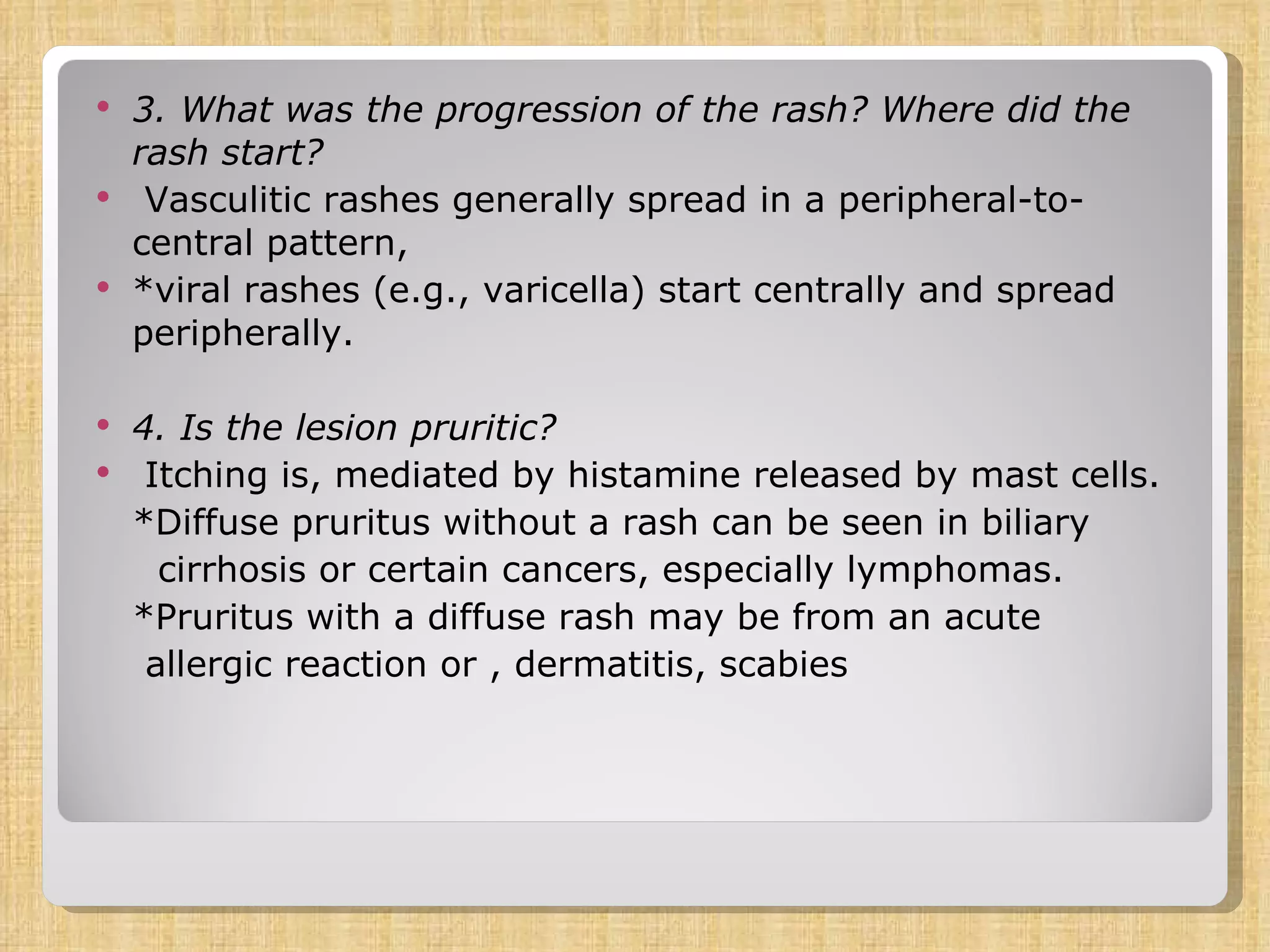 • 3. What was the progression of the rash? Where did the rash start?
• Vasculitic rashes generally spread in a peripheral-to-central pattern,
• *viral rashes (e.g., varicella) start centrally and spread peripherally.

• 4. Is the lesion pruritic?
• Itching is, mediated by histamine released by mast cells.
*Diffuse pruritus without a rash can be seen in biliary cirrhosis or certain cancers, especially lymphomas.
*Pruritus with a diffuse rash may be from an acute allergic reaction or , dermatitis, scabies